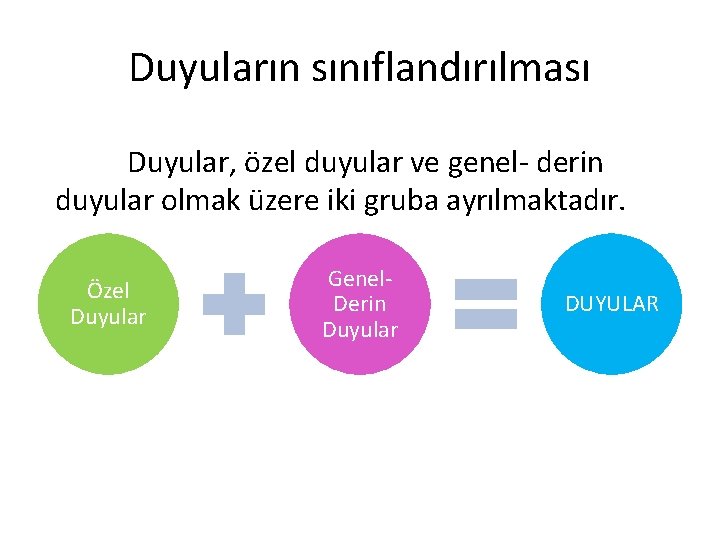 Duyuların sınıflandırılması

Duyular, özel duyular ve genel- derin duyular olmak üzere iki gruba ayrılmaktadır.

Özel Duyular

Genel-Derin Duyular

DUYULAR